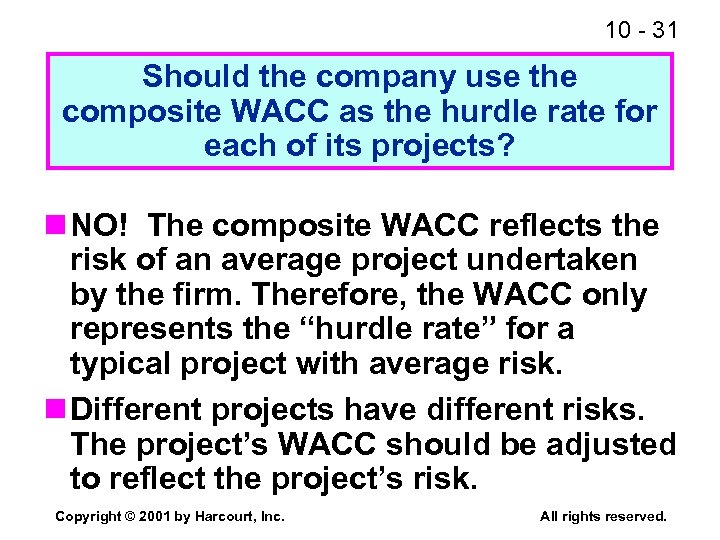 10 - 31

Should the company use the composite WACC as the hurdle rate for each of its projects?

NO! The composite WACC reflects the risk of an average project undertaken by the firm. Therefore, the WACC only represents the “hurdle rate” for a typical project with average risk.

Different projects have different risks. The project’s WACC should be adjusted to reflect the project’s risk.

Copyright © 2001 by Harcourt, Inc.

All rights reserved.